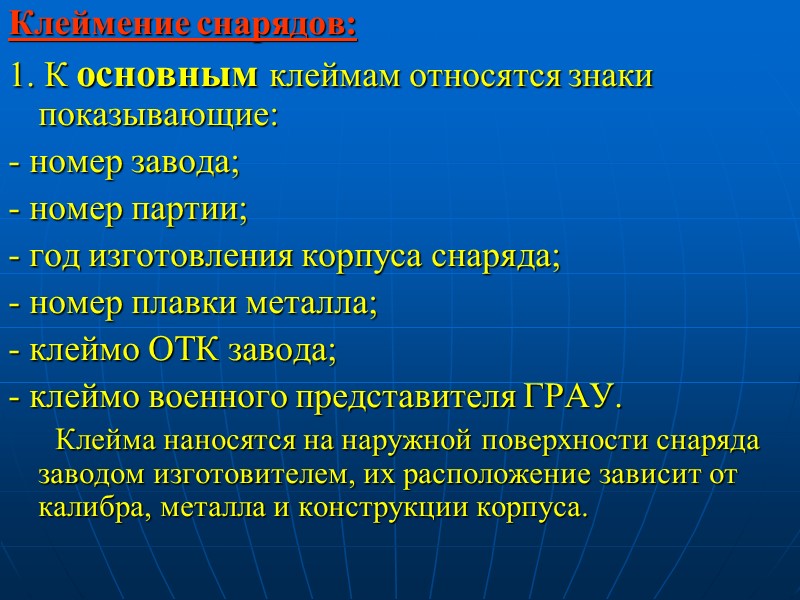 Клеймение снарядов:

1. К основным клеймам относятся знаки показывающие:

- номер завода;

- номер партии;

- год изготовления корпуса снаряда;

- номер плавки металла;

- клеймо ОТК завода;

- клеймо военного представителя ГРАУ.

Клейма наносятся на наружной поверхности снаряда заводом изготовителем, их расположение зависит от калибра, металла и конструкции корпуса.